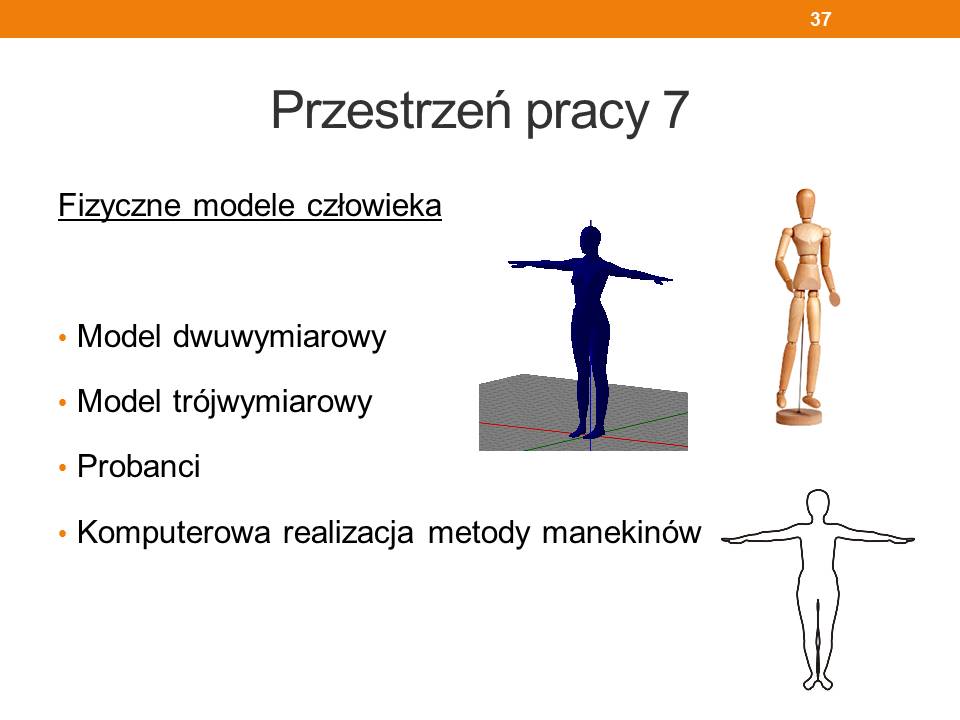 37

Przestrzeń pracy 7

Fizyczne modele człowieka

• Model dwuwymiarowy
• Model trójwymiarowy
• Probanci
• Komputerowa realizacja metody manekinów